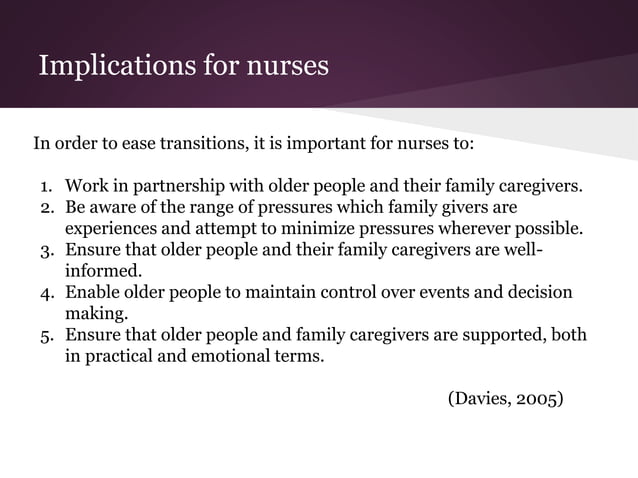 Implications for nurses

In order to ease transitions, it is important for nurses to:

1. Work in partnership with older people and their family caregivers.
2. Be aware of the range of pressures which family givers are experiences and attempt to minimize pressures wherever possible.
3. Ensure that older people and their family caregivers are well-informed.
4. Enable older people to maintain control over events and decision making.
5. Ensure that older people and family caregivers are supported, both in practical and emotional terms.

(Davies, 2005)